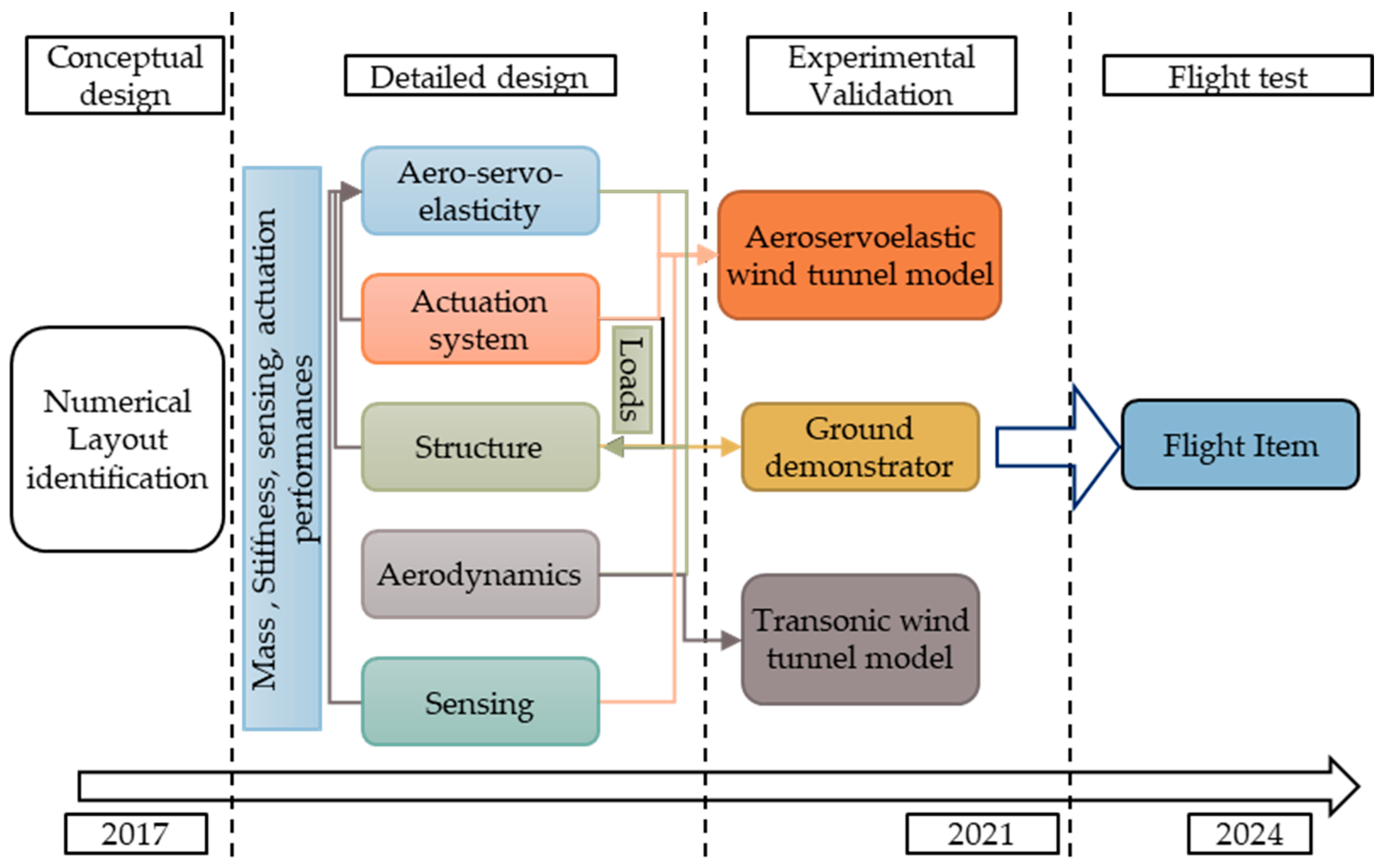 Conceptual design

Detailed design

Experimental Validation

Flight test

Numerical Layout identification

Mass , Stiffness, sensing, actuation performances

Aero-servo-elasticity

Actuation system

Loads

Structure

Aerodynamics

Sensing

Aeroservoelastic wind tunnel model

Ground demonstrator

Transonic wind tunnel model

Flight Item

2017

2021

2024